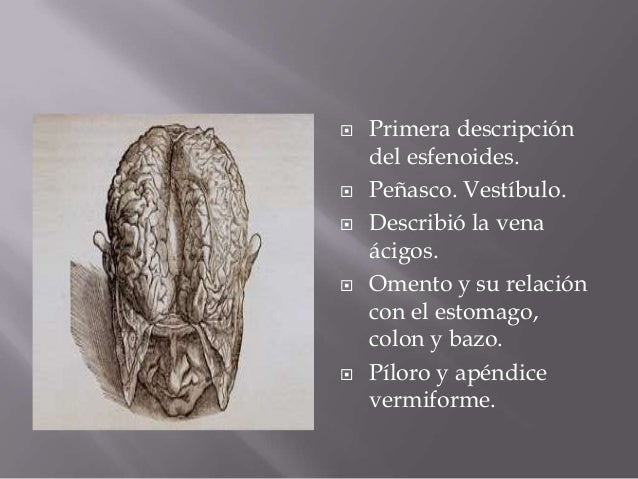 Primera descripción del esfenoides.

Peñasco. Vestíbulo.

Describió la vena ácigos.

Omento y su relación con el estomago, colon y bazo.

Píloro y apéndice vermiforme.